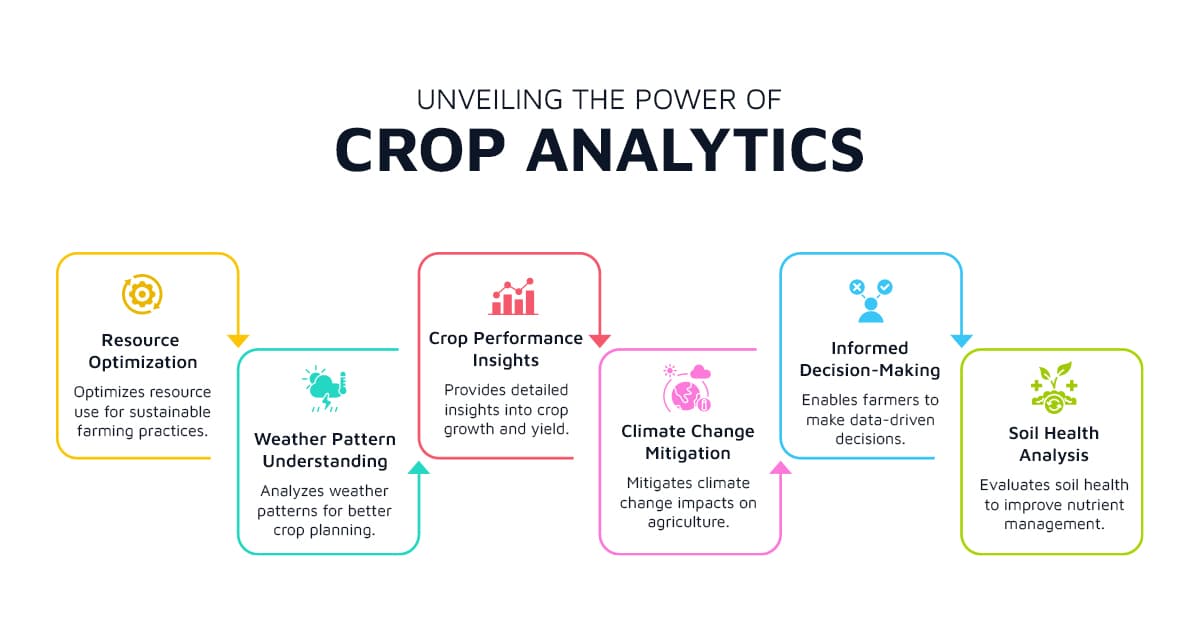 UNVEILING THE POWER OF
CROP ANALYTICS

Resource Optimization
Optimizes resource use for sustainable farming practices.

Weather Pattern Understanding
Analyzes weather patterns for better crop planning.

Crop Performance Insights
Provides detailed insights into crop growth and yield.

Climate Change Mitigation
Mitigates climate change impacts on agriculture.

Informed Decision-Making
Enables farmers to make data-driven decisions.

Soil Health Analysis
Evaluates soil health to improve nutrient management.